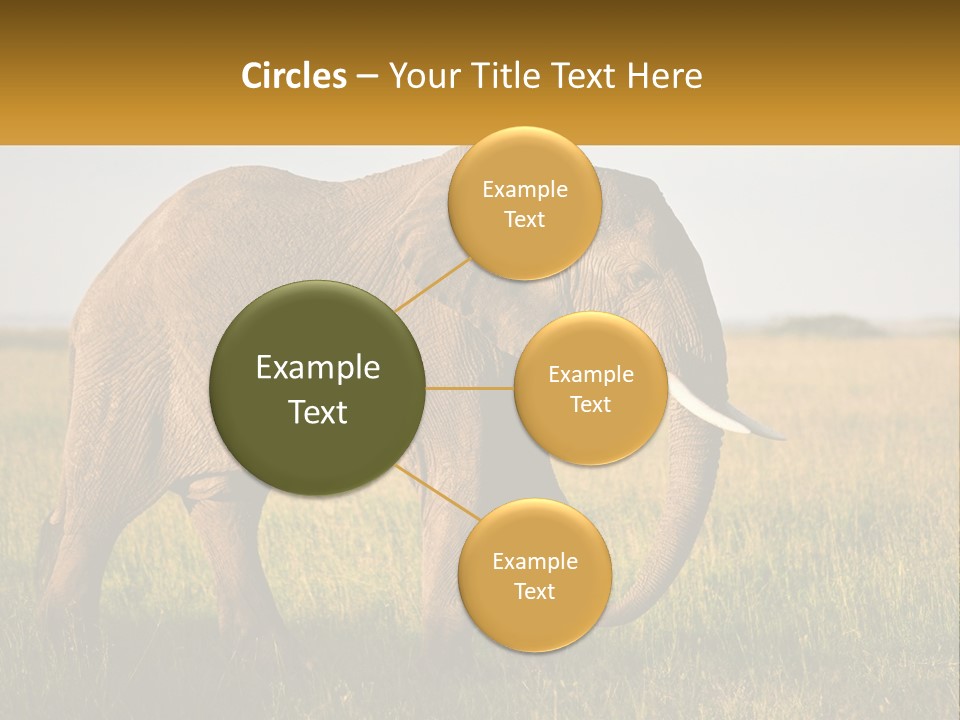 Circles – Your Title Text Here

Example Text

Example Text

Example Text

Example Text